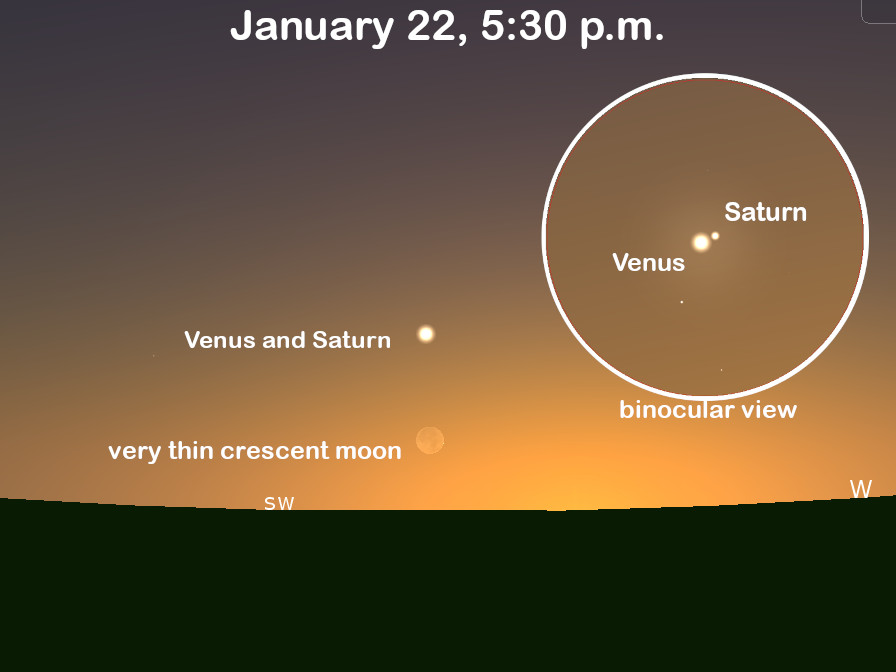 January 22, 5:30 p.m.

Saturn

Venus

Venus and Saturn

binocular view

very thin crescent moon

SW

W